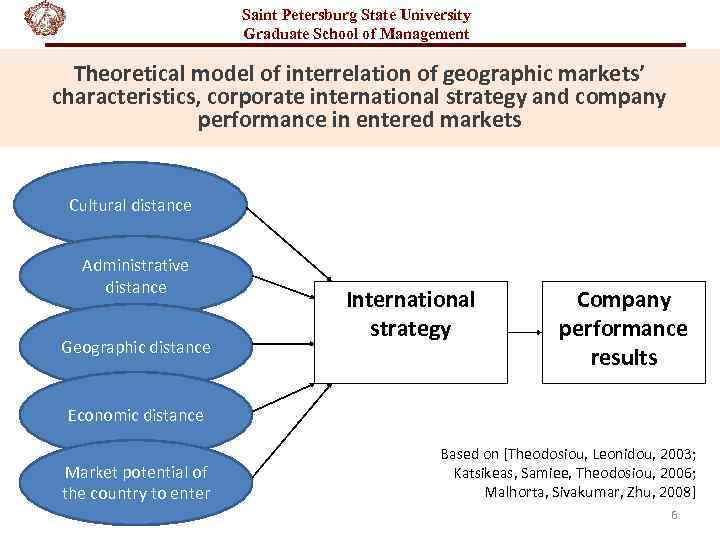 Saint Petersburg State University
Graduate School of Management

Theoretical model of interrelation of geographic markets' characteristics, corporate international strategy and company performance in entered markets

Cultural distance

Administrative distance

Geographic distance

Economic distance

Market potential of the country to enter

International strategy

Company performance results

Based on [Theodosiou, Leonidou, 2003; Katsikeas, Samiee, Theodosiou, 2006; Malhorta, Sivakumar, Zhu, 2008]

6